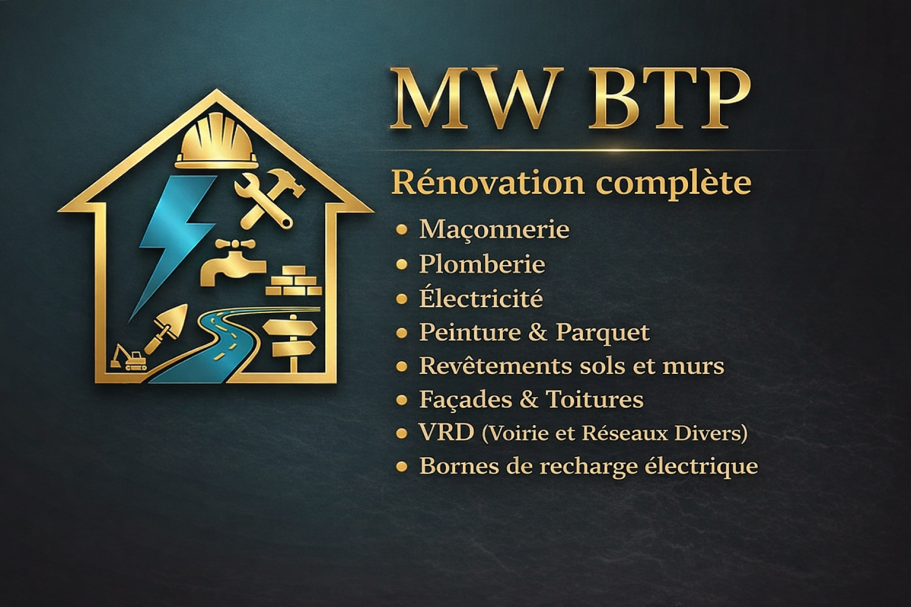 MW BTP

Rénovation complète

• Maçonnerie
• Plomberie
• Électricité
• Peinture & Parquet
• Revêtements sols et murs
• Façades & Toitures
• VRD (Voirie et Réseaux Divers)
• Bornes de recharge électrique